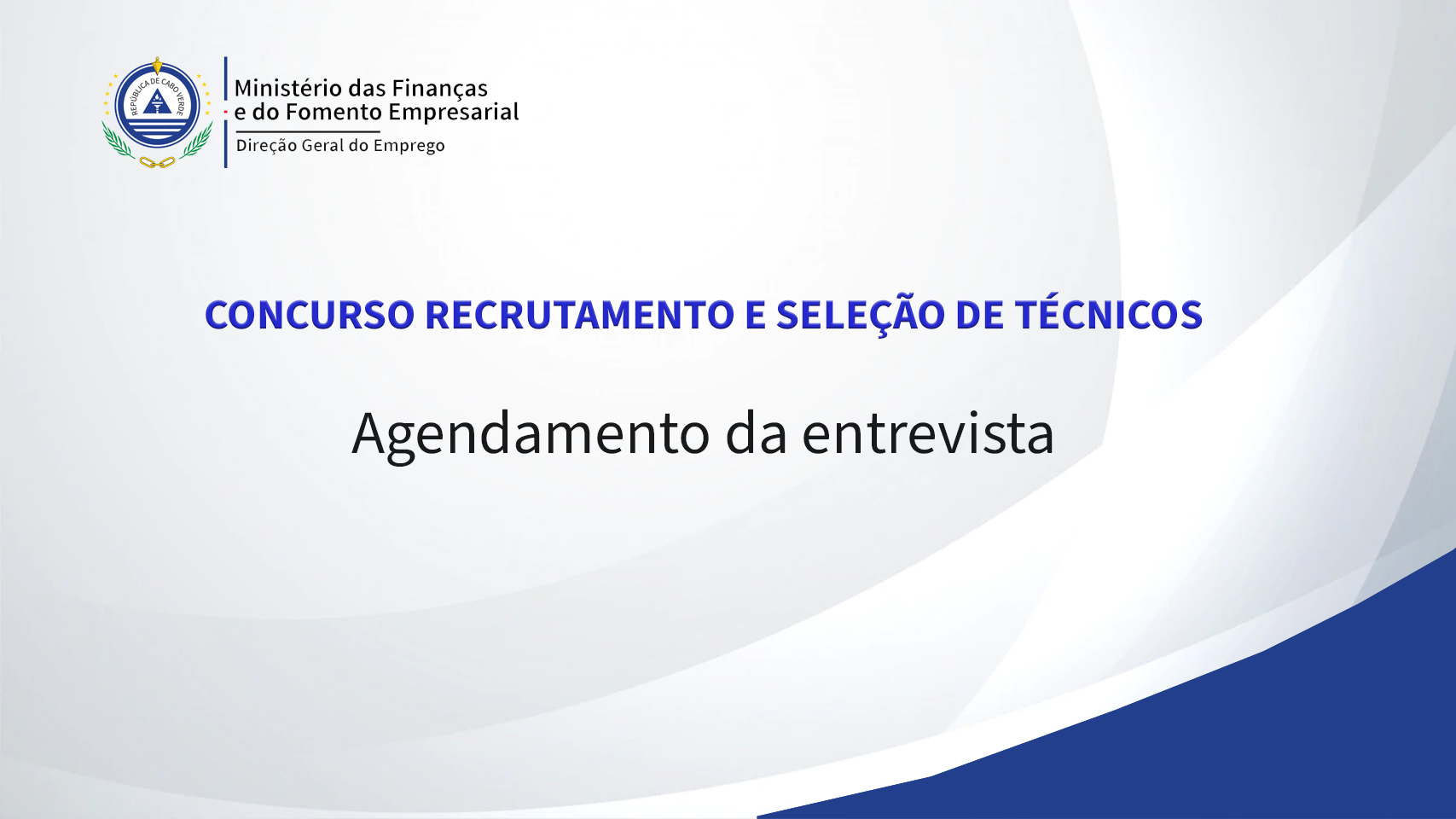 REPÚBLICA DE CABO VERDE

Ministério das Finanças
e do Fomento Empresarial

Direção Geral do Emprego

CONCURSO RECRUTAMENTO E SELEÇÃO DE TÉCNICOS

Agendamento da entrevista